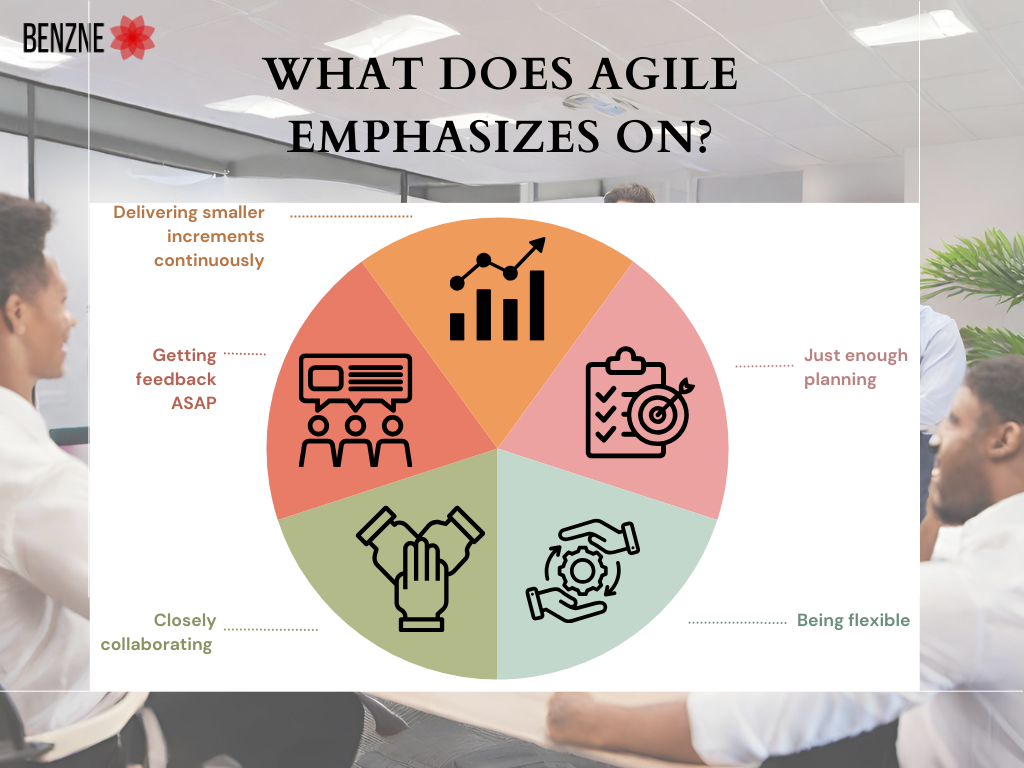 BENZNE

WHAT DOES AGILE EMPHASIZES ON?

Delivering smaller increments continuously

Getting feedback ASAP

Just enough planning

Closely collaborating

Being flexible